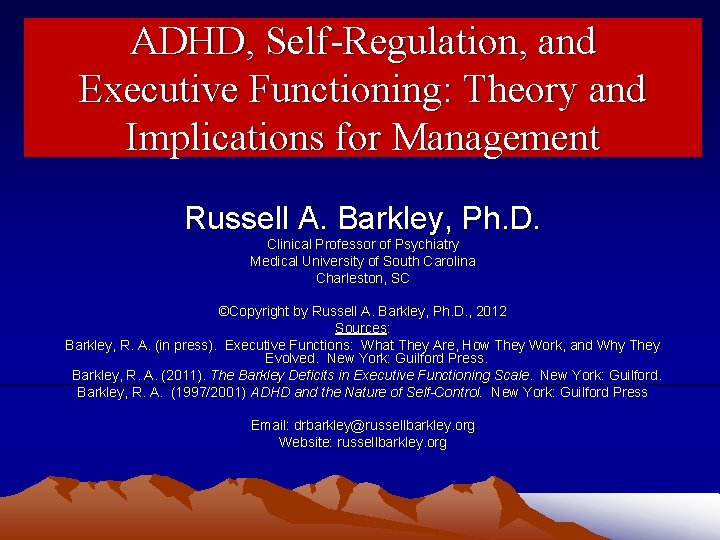 ADHD, Self-Regulation, and Executive Functioning: Theory and Implications for Management

Russell A. Barkley, Ph.D.
Clinical Professor of Psychiatry
Medical University of South Carolina
Charleston, SC

©Copyright by Russell A. Barkley, Ph.D., 2012
Sources:
Barkley, R. A. (in press). Executive Functions: What They Are, How They Work, and Why They Evolved. New York: Guilford Press.
Barkley, R. A. (2011). The Barkley Deficits in Executive Functioning Scale. New York: Guilford.
Barkley, R. A. (1997/2001) ADHD and the Nature of Self-Control. New York: Guilford Press

Email: drbarkley@russellbarkley.org
Website: russellbarkley.org